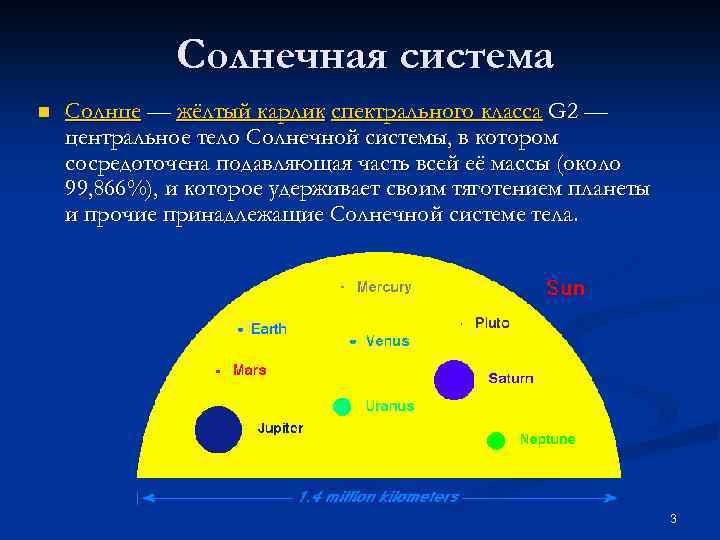 Солнечная система

Солнце — жёлтый карлик спектрального класса G2 — центральное тело Солнечной системы, в котором сосредоточена подавляющая часть всей её массы (около 99,866%), и которое удерживает своим тяготением планеты и прочие принадлежащие Солнечной системе тела.

Mercury
Sun
Earth
Pluto
Venus
Mars
Saturn
Uranus
Jupiter
Neptune
1.4 million kilometers

3